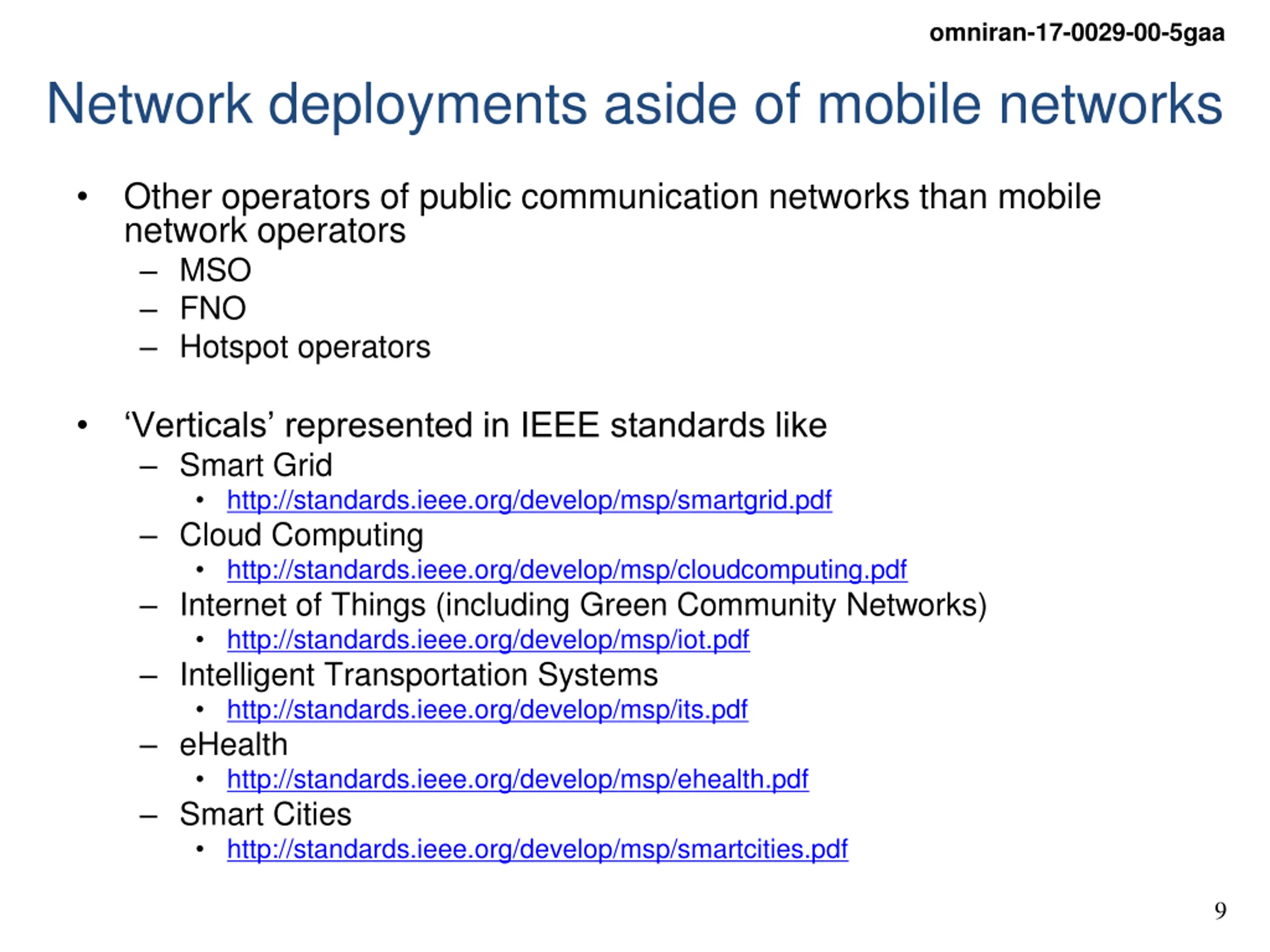 omniran-17-0029-00-5gaa

Network deployments aside of mobile networks

• Other operators of public communication networks than mobile network operators
– MSO
– FNO
– Hotspot operators

• ‘Verticals’ represented in IEEE standards like
– Smart Grid
• http://standards.ieee.org/develop/msp/smartgrid.pdf
– Cloud Computing
• http://standards.ieee.org/develop/msp/cloudcomputing.pdf
– Internet of Things (including Green Community Networks)
• http://standards.ieee.org/develop/msp/iot.pdf
– Intelligent Transportation Systems
• http://standards.ieee.org/develop/msp/its.pdf
– eHealth
• http://standards.ieee.org/develop/msp/ehealth.pdf
– Smart Cities
• http://standards.ieee.org/develop/msp/smartcities.pdf

9